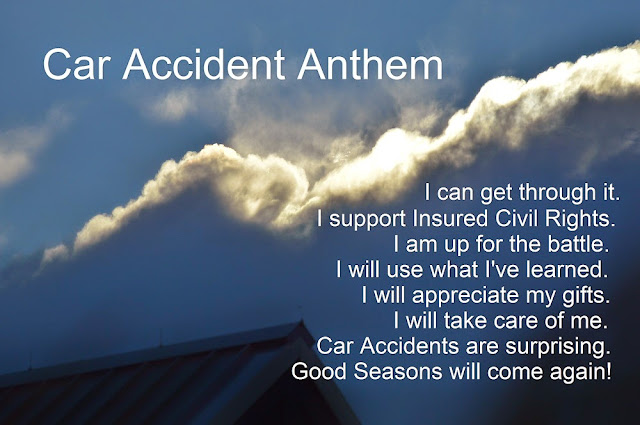 Car Accident Anthem

I can get through it.
I support Insured Civil Rights.
I am up for the battle.
I will use what I've learned.
I will appreciate my gifts.
I will take care of me.
Car Accidents are surprising.
Good Seasons will come again!